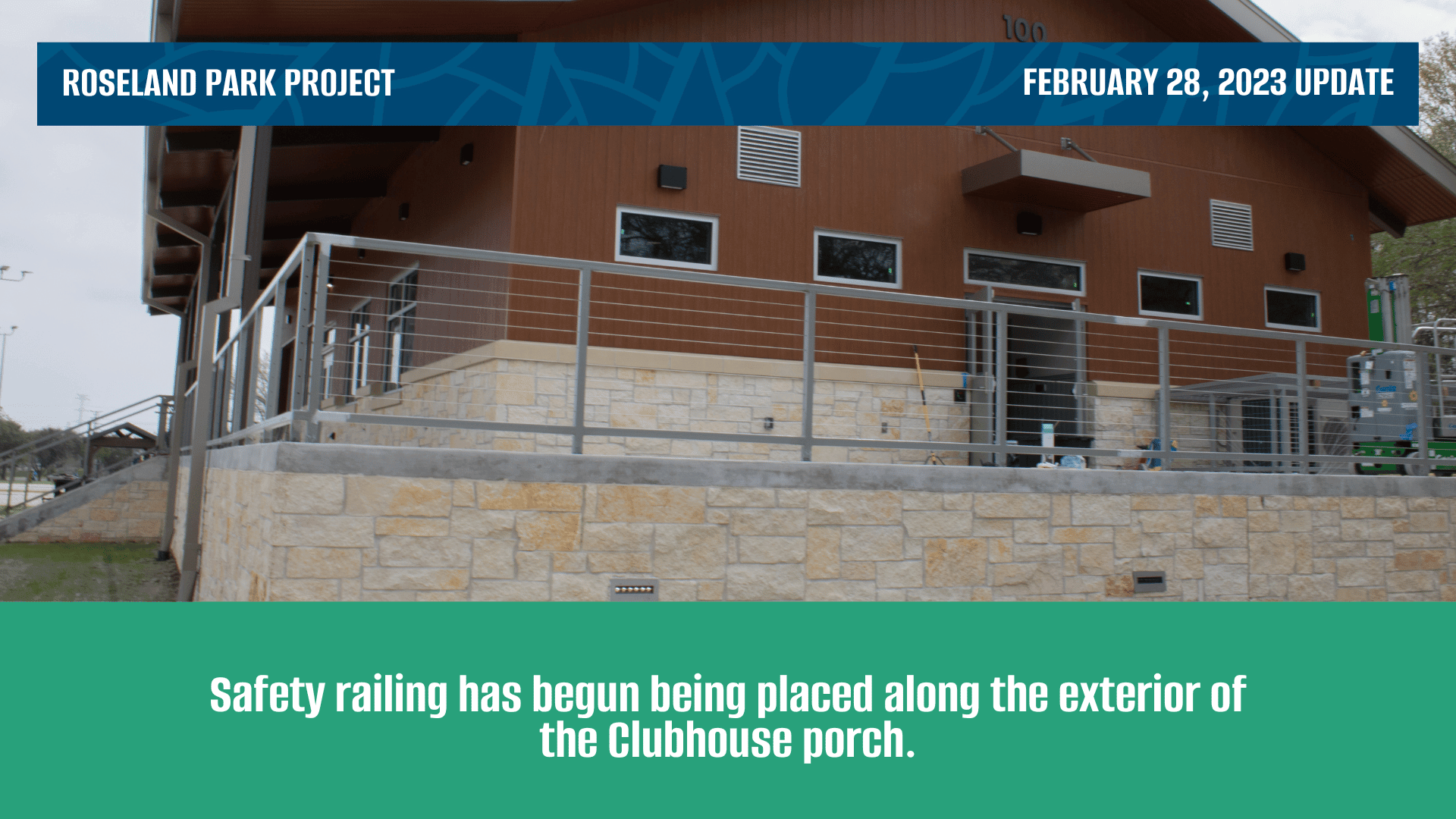 100

ROSELAND PARK PROJECT

FEBRUARY 28, 2023 UPDATE

Safety railing has begun being placed along the exterior of the Clubhouse porch.